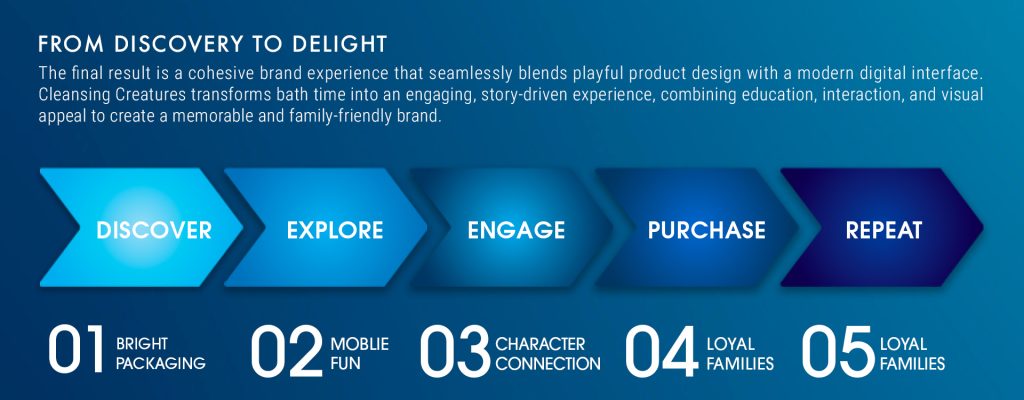 FROM DISCOVERY TO DELIGHT

The final result is a cohesive brand experience that seamlessly blends playful product design with a modern digital interface. Cleansing Creatures transforms bath time into an engaging, story-driven experience, combining education, interaction, and visual appeal to create a memorable and family-friendly brand.

DISCOVER

EXPLORE

ENGAGE

PURCHASE

REPEAT

01 BRIGHT PACKAGING

02 MOBLIE FUN

03 CHARACTER CONNECTION

04 LOYAL FAMILIES

05 LOYAL FAMILIES